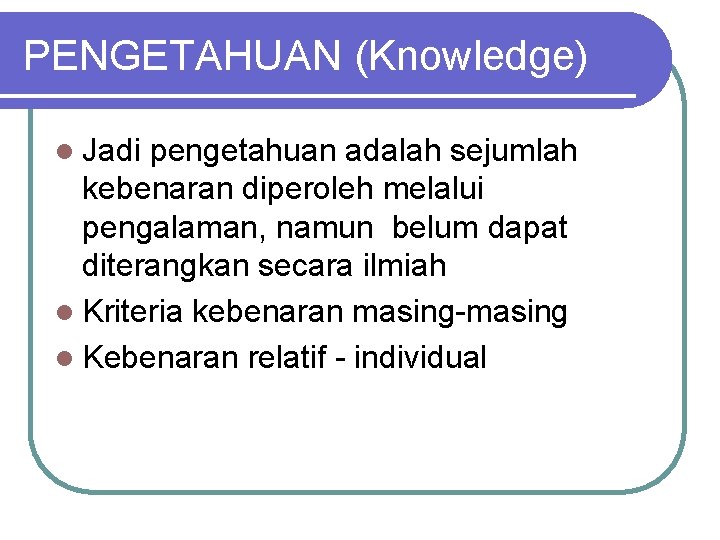 PENGETAHUAN (Knowledge)

- Jadi pengetahuan adalah sejumlah kebenaran diperoleh melalui pengalaman, namun belum dapat diterangkan secara ilmiah
- Kriteria kebenaran masing-masing
- Kebenaran relatif - individual